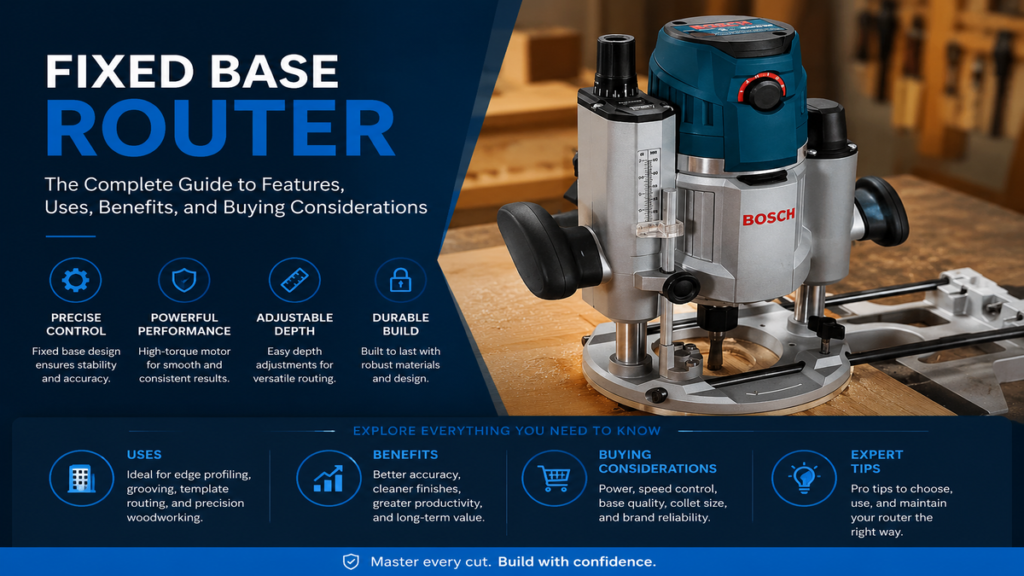 FIXED BASE ROUTER

The Complete Guide to Features, Uses, Benefits, and Buying Considerations

PRECISE CONTROL
Fixed base design ensures stability and accuracy.

POWERFUL PERFORMANCE
High-torque motor for smooth and consistent results.

ADJUSTABLE DEPTH
Easy depth adjustments for versatile routing.

DURABLE BUILD
Built to last with robust materials and design.

BOSCH

EXPLORE EVERYTHING YOU NEED TO KNOW

USES
Ideal for edge profiling, grooving, template routing, and precision woodworking.

BENEFITS
Better accuracy, cleaner finishes, greater productivity, and long-term value.

BUYING CONSIDERATIONS
Power, speed control, base quality, collet size, and brand reliability.

EXPERT TIPS
Pro tips to choose, use, and maintain your router the right way.

Master every cut. Build with confidence.